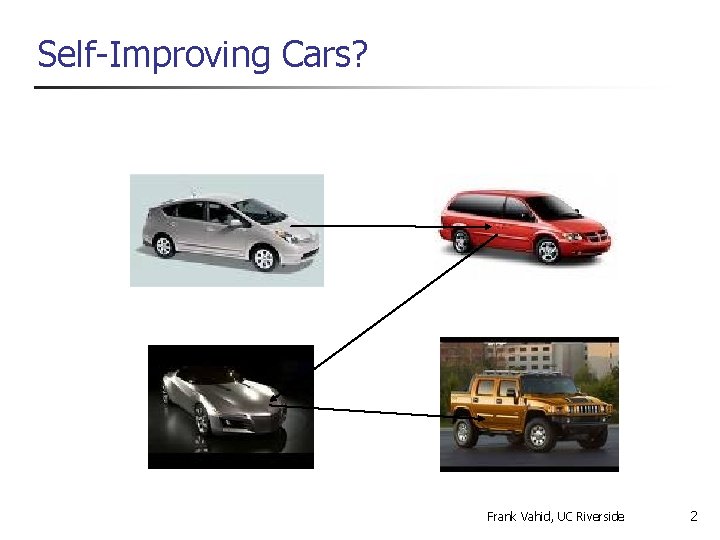 Self-Improving Cars?

Frank Vahid, UC Riverside

2